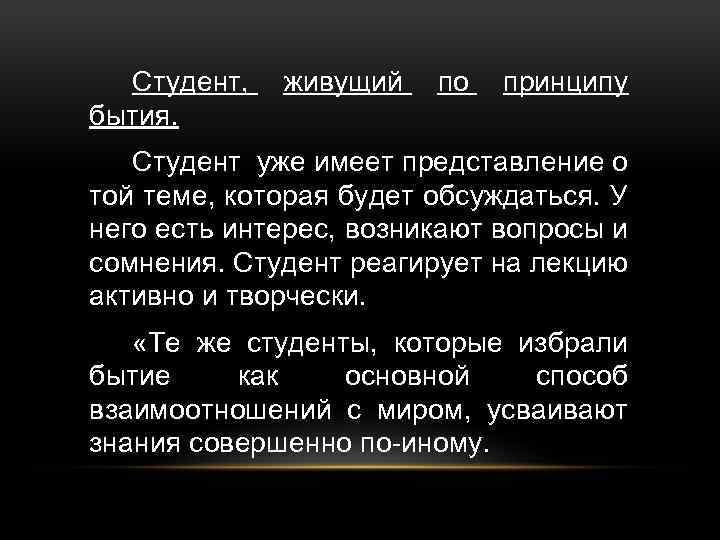 Студент, живущий по принципу бытия.

Студент уже имеет представление о той теме, которая будет обсуждаться. У него есть интерес, возникают вопросы и сомнения. Студент реагирует на лекцию активно и творчески.

«Те же студенты, которые избрали бытие как основной способ взаимоотношений с миром, усваивают знания совершенно по-иному.